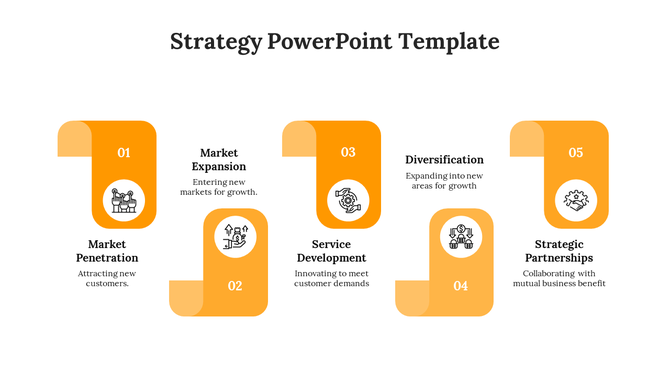 Strategy PowerPoint Template

01

Market Penetration

Attracting new customers.

Market Expansion

Entering new markets for growth.

02

03

Service Development

Innovating to meet customer demands

Diversification

Expanding into new areas for growth

04

05

Strategic Partnerships

Collaborating with mutual business benefit